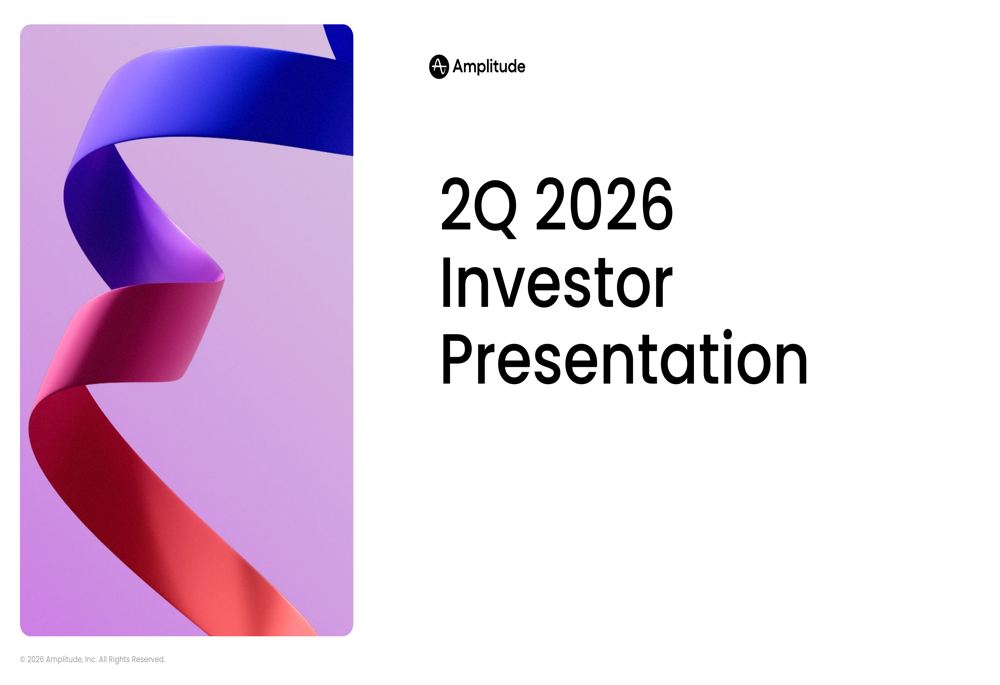 Amplitude

2Q 2026 Investor Presentation

© 2026 Amplitude, Inc. All Rights Reserved.